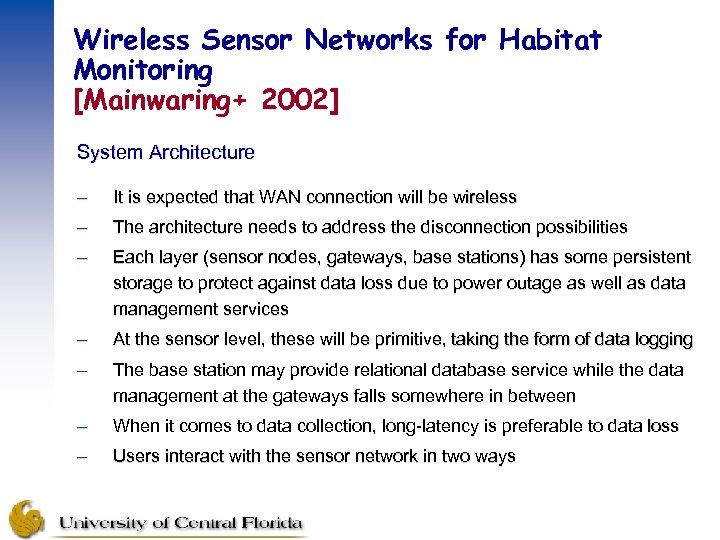 Wireless Sensor Networks for Habitat Monitoring
[Mainwaring+ 2002]

System Architecture

– It is expected that WAN connection will be wireless
– The architecture needs to address the disconnection possibilities
– Each layer (sensor nodes, gateways, base stations) has some persistent storage to protect against data loss due to power outage as well as data management services
– At the sensor level, these will be primitive, taking the form of data logging
– The base station may provide relational database service while the data management at the gateways falls somewhere in between
– When it comes to data collection, long-latency is preferable to data loss
– Users interact with the sensor network in two ways

University of Central Florida